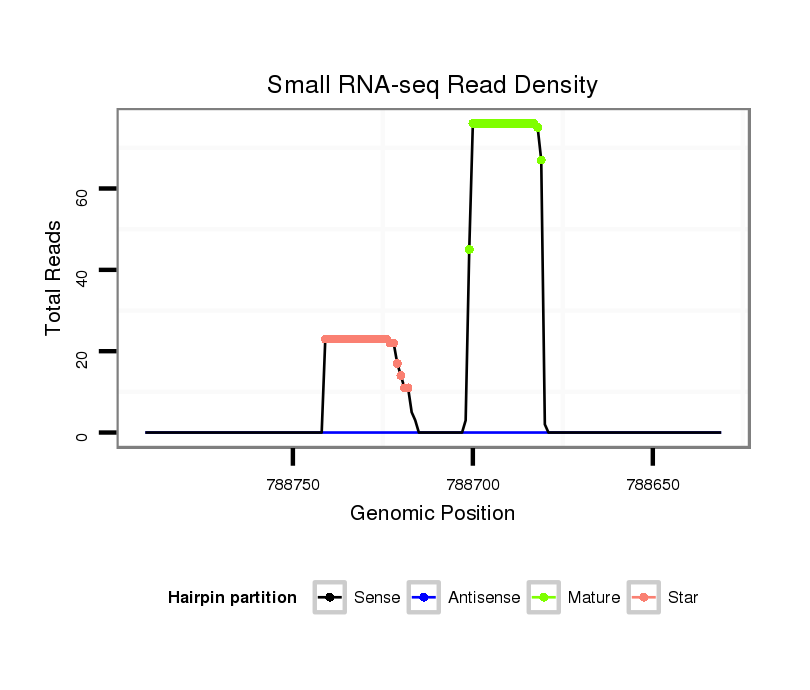 Small RNA-seq Read Density

Total Reads

60
40
20
0

788750
788700
788650

Genomic Position

Hairpin partition
Sense
Antisense
Mature
Star